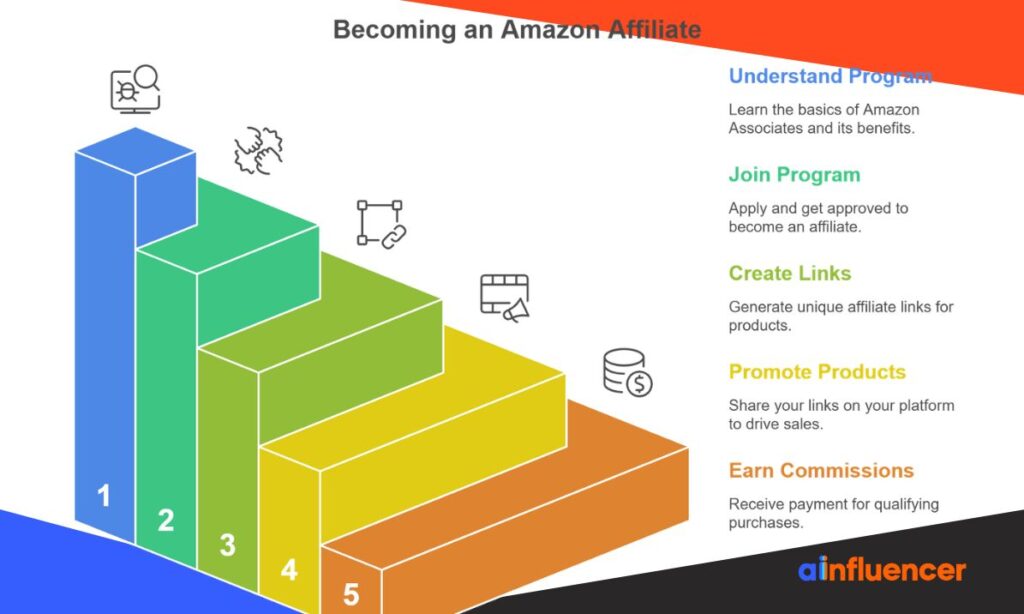 Becoming an Amazon Affiliate

1

2

3

4

5

Understand Program

Learn the basics of Amazon Associates and its benefits.

Join Program

Apply and get approved to become an affiliate.

Create Links

Generate unique affiliate links for products.

Promote Products

Share your links on your platform to drive sales.

Earn Commissions

Receive payment for qualifying purchases.

ainfluencer